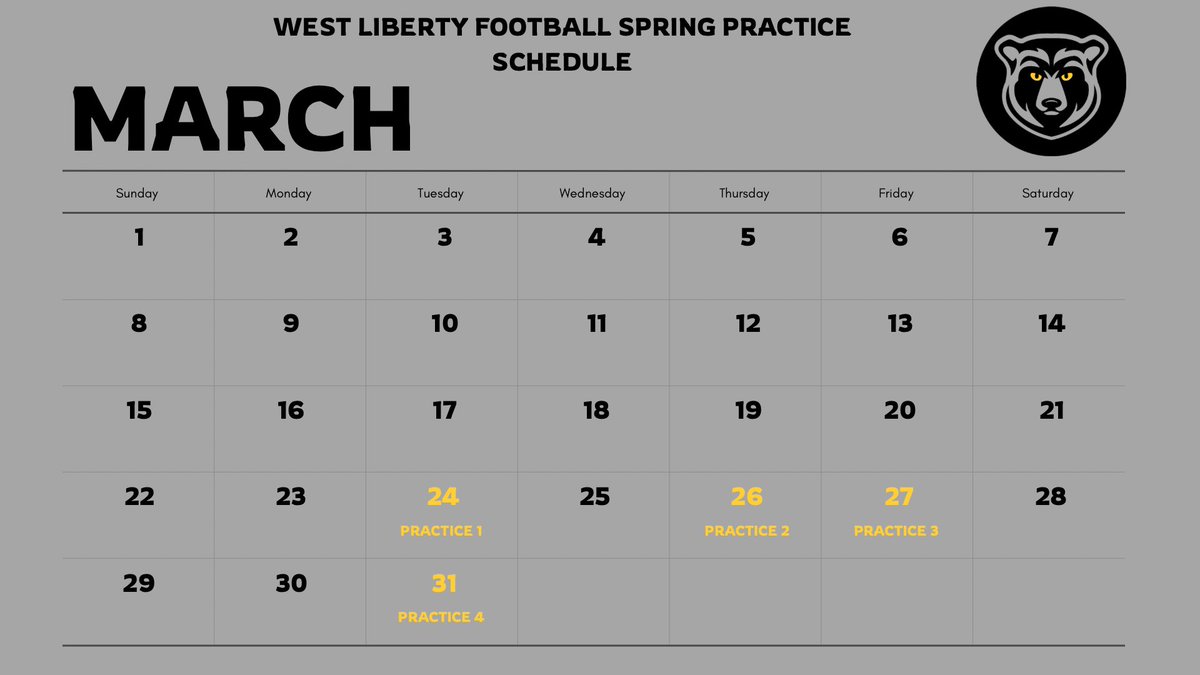 WEST LIBERTY FOOTBALL SPRING PRACTICE SCHEDULE

MARCH

| Sunday | Monday | Tuesday | Wednesday | Thursday | Friday | Saturday |
|---|---|---|---|---|---|---|
| 1 | 2 | 3 | 4 | 5 | 6 | 7 |
| 8 | 9 | 10 | 11 | 12 | 13 | 14 |
| 15 | 16 | 17 | 18 | 19 | 20 | 21 |
| 22 | 23 | 24 PRACTICE 1 | 25 | 26 PRACTICE 2 | 27 PRACTICE 3 | 28 |
| 29 | 30 | 31 PRACTICE 4 | | | | |